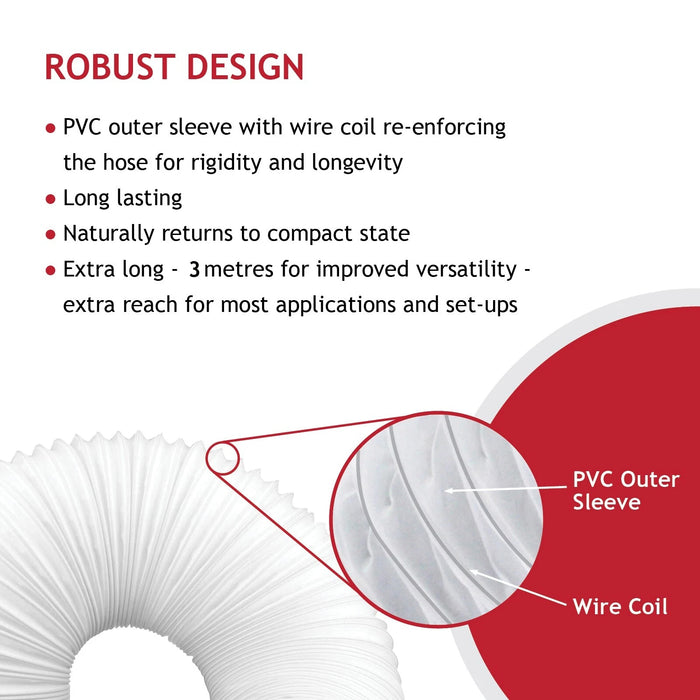 ROBUST DESIGN

• PVC outer sleeve with wire coil re-enforcing the hose for rigidity and longevity
• Long lasting
• Naturally returns to compact state
• Extra long - 3 metres for improved versatility - extra reach for most applications and set-ups

PVC Outer Sleeve

Wire Coil